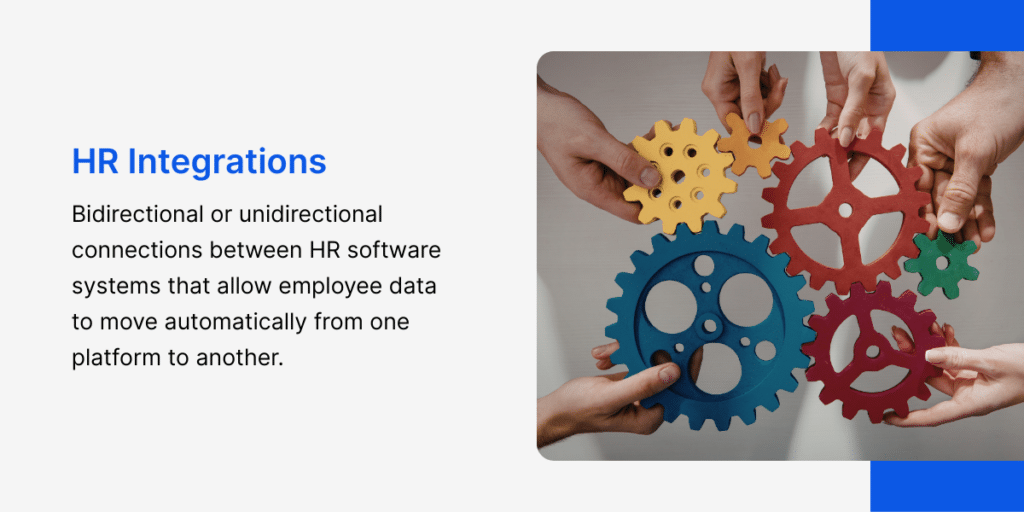 HR Integrations

Bidirectional or unidirectional connections between HR software systems that allow employee data to move automatically from one platform to another.